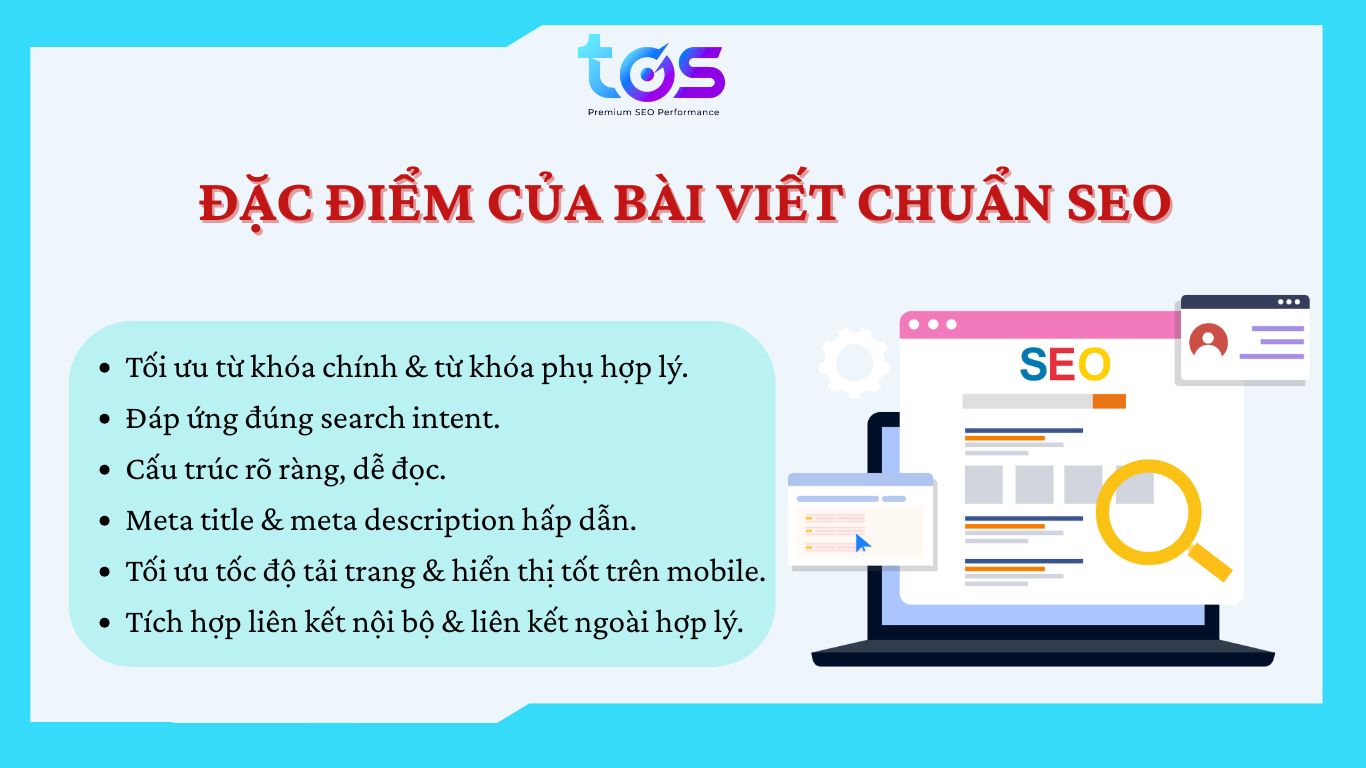 tos
Premium SEO Performance

ĐẶC ĐIỂM CỦA BÀI VIẾT CHUẨN SEO

- Tối ưu từ khóa chính & từ khóa phụ hợp lý.
- Đáp ứng đúng search intent.
- Cấu trúc rõ ràng, dễ đọc.
- Meta title & meta description hấp dẫn.
- Tối ưu tốc độ tải trang & hiển thị tốt trên mobile.
- Tích hợp liên kết nội bộ & liên kết ngoài hợp lý.

SEO